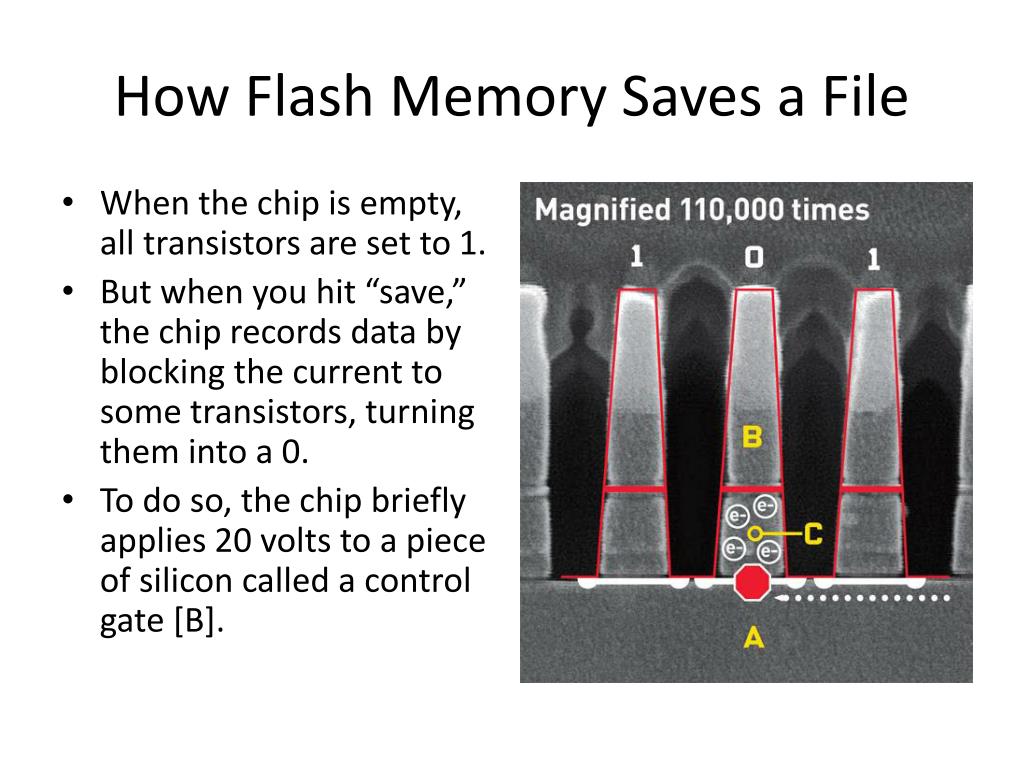 How Flash Memory Saves a File

• When the chip is empty, all transistors are set to 1.
• But when you hit “save,” the chip records data by blocking the current to some transistors, turning them into a 0.
• To do so, the chip briefly applies 20 volts to a piece of silicon called a control gate [B].

Magnified 110,000 times

1 0 1

B

e- e- e- e-

C

A